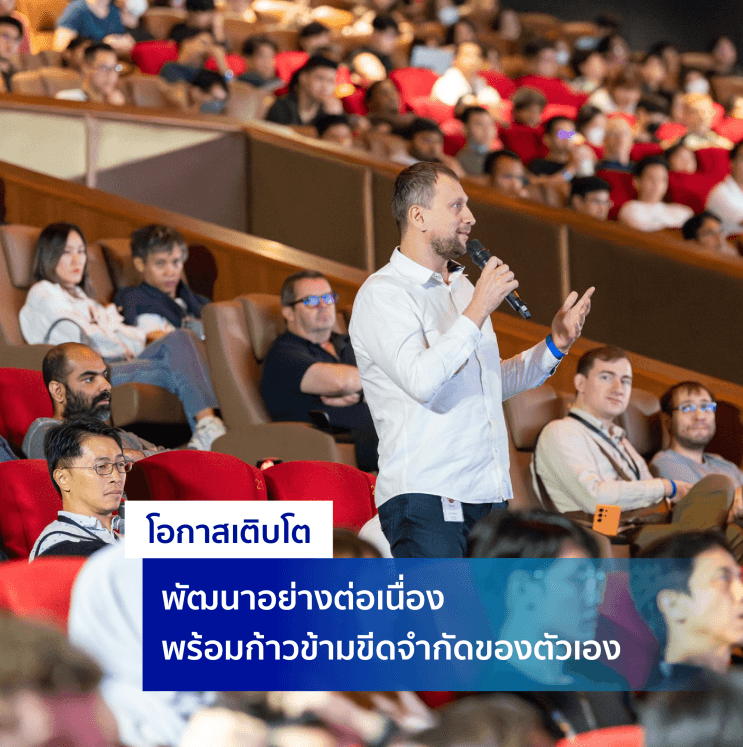 โอกาสเติบโต

พัฒนาอย่างต่อเนื่อง
พร้อมก้าวข้ามขีดจำกัดของตัวเอง